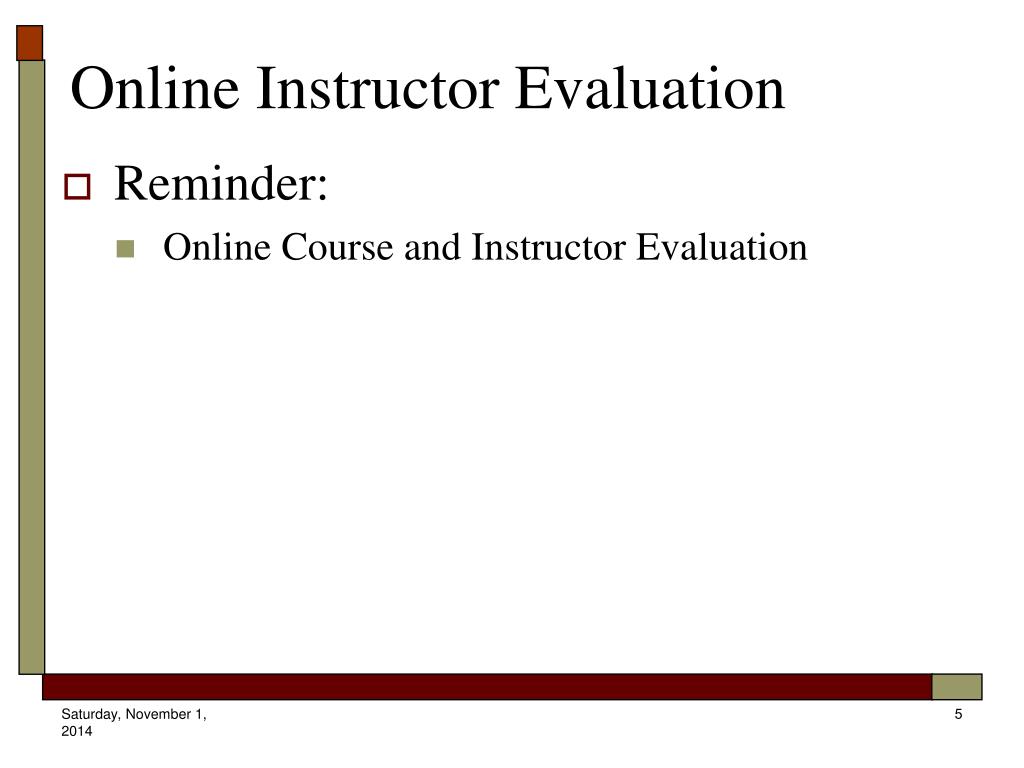 Online Instructor Evaluation

Reminder:

Online Course and Instructor Evaluation

Saturday, November 1, 2014

5